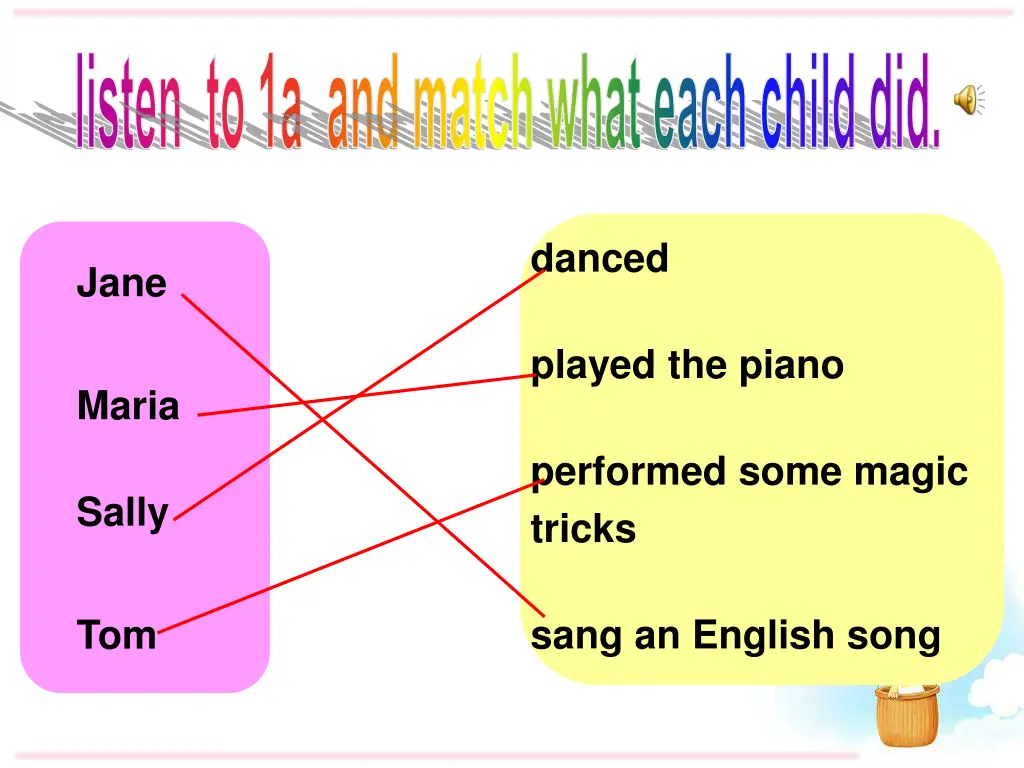 listen to 1a and match what each child did.

Jane

Maria

Sally

Tom

danced

played the piano

performed some magic tricks

sang an English song